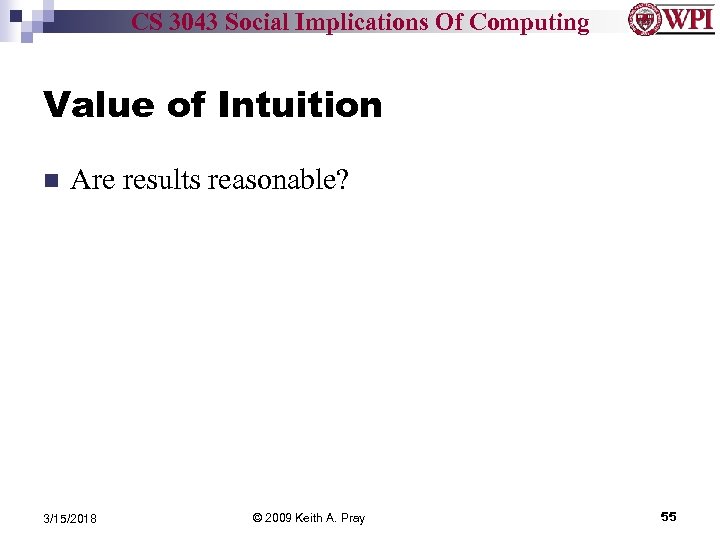 CS 3043 Social Implications Of Computing

WPI

Value of Intuition

Are results reasonable?

3/15/2018

© 2009 Keith A. Pray

55